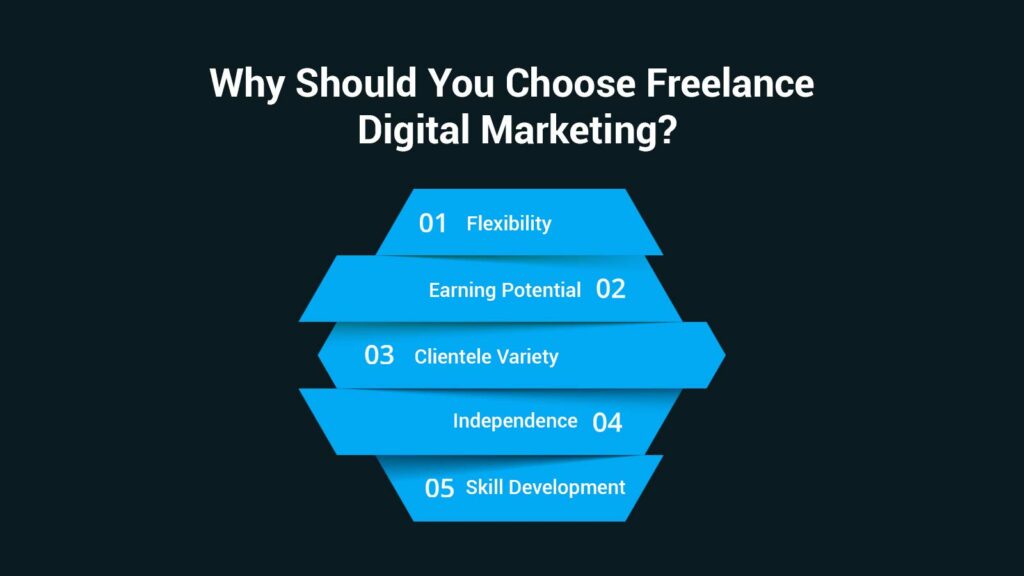 Why Should You Choose Freelance Digital Marketing?

01 Flexibility

Earning Potential 02

03 Clientele Variety

Independence 04

05 Skill Development